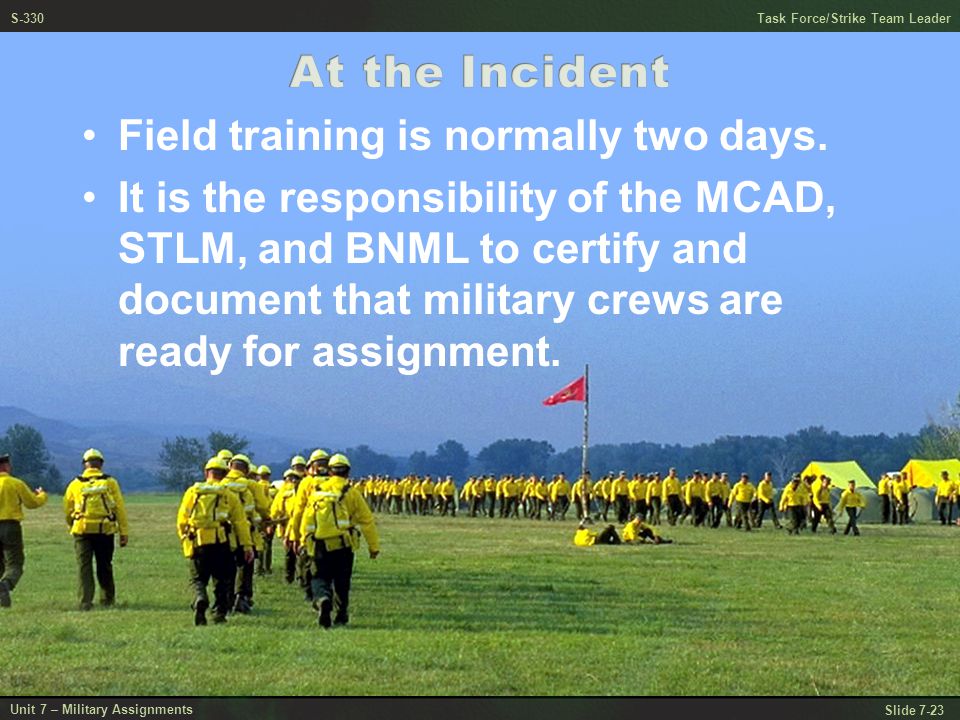 S-330

Task Force/Strike Team Leader

At the Incident

• Field training is normally two days.

• It is the responsibility of the MCAD, STLM, and BNML to certify and document that military crews are ready for assignment.

Unit 7 – Military Assignments

Slide 7-23